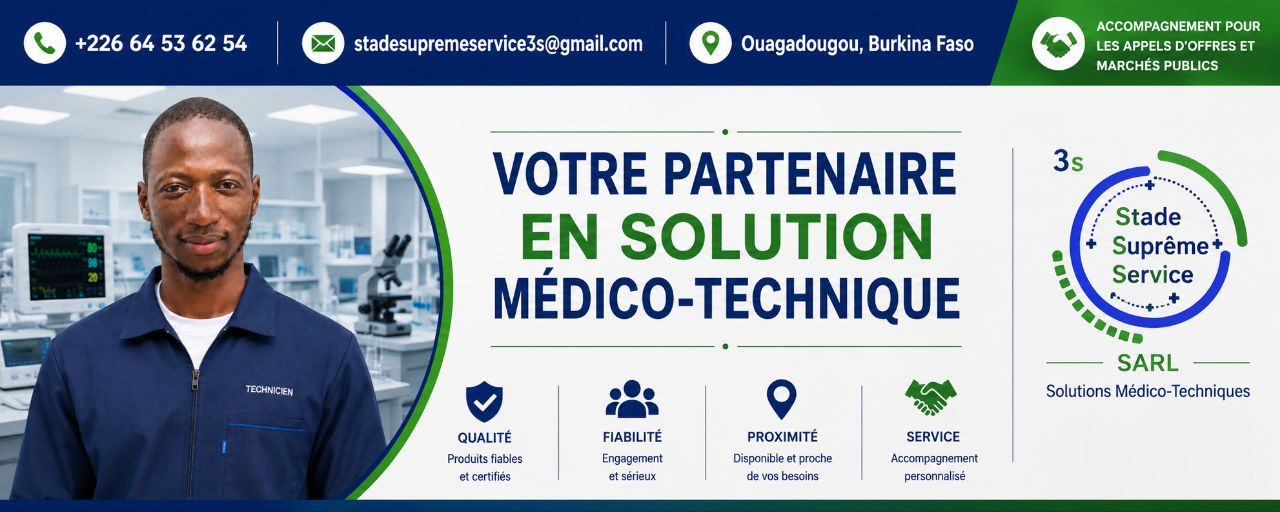 +226 64 53 62 54

stadesupremeservice3s@gmail.com

Ouagadougou, Burkina Faso

ACCOMPAGNEMENT POUR LES APPELS D'OFFRES ET MARCHÉS PUBLICS

80
98
20

TECHNICIEN

VOTRE PARTENAIRE
EN SOLUTION
MÉDICO-TECHNIQUE

QUALITÉ
Produits fiables et certifiés

FIABILITÉ
Engagement et sérieux

PROXIMITÉ
Disponible et proche de vos besoins

SERVICE
Accompagnement personnalisé

3s
Stade Suprême Service

SARL
Solutions Médico-Techniques